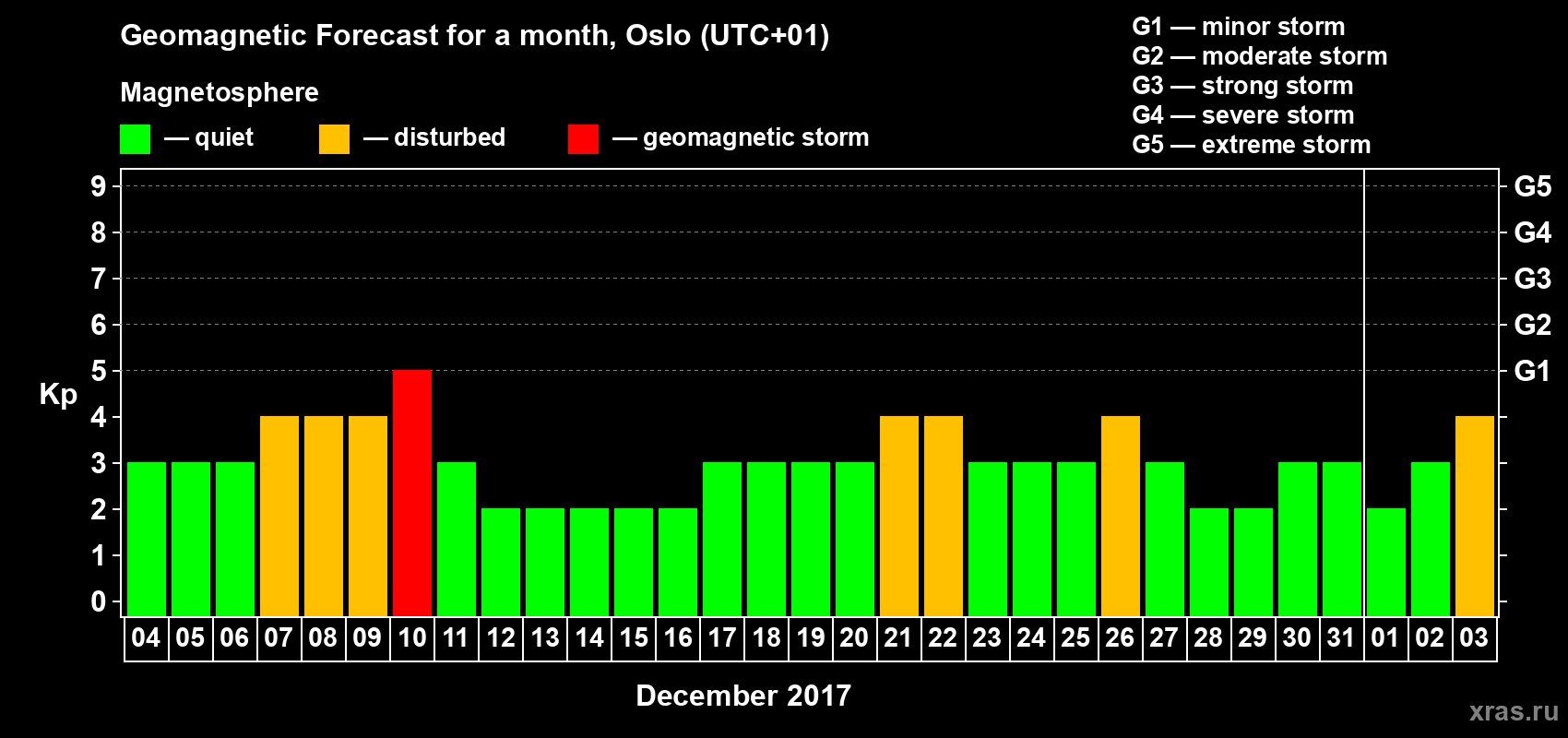 Geomagnetic Forecast for a month, Oslo (UTC+01)

Magnetosphere

— quiet — disturbed — geomagnetic storm

G1 — minor storm
G2 — moderate storm
G3 — strong storm
G4 — severe storm
G5 — extreme storm

Kp

9
8
7
6
5
4
3
2
1
0

G5
G4
G3
G2
G1

04 05 06 07 08 09 10 11 12 13 14 15 16 17 18 19 20 21 22 23 24 25 26 27 28 29 30 31 01 02 03

December 2017

xras.ru